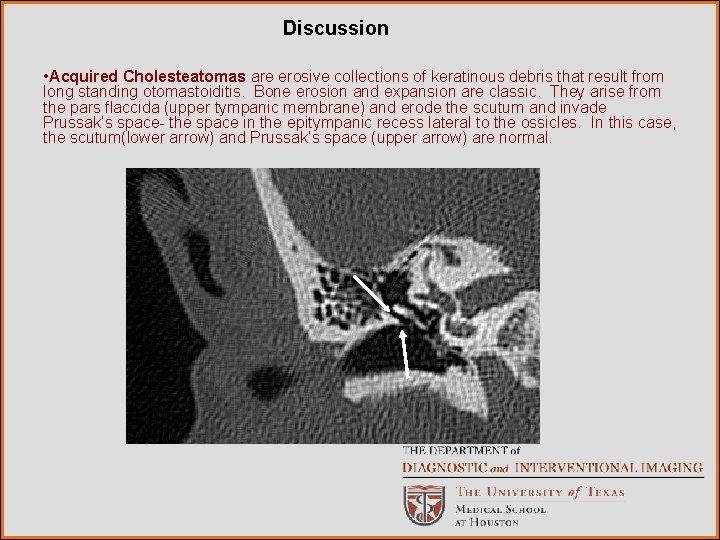 Discussion

•Acquired Cholesteatomas are erosive collections of keratinous debris that result from long standing otomastoiditis. Bone erosion and expansion are classic. They arise from the pars flaccida (upper tympanic membrane) and erode the scutum and invade Prussak's space- the space in the epitympanic recess lateral to the ossicles. In this case, the scutum(lower arrow) and Prussak's space (upper arrow) are normal.

THE DEPARTMENT of
DIAGNOSTIC and INTERVENTIONAL IMAGING
THE UNIVERSITY of TEXAS
MEDICAL SCHOOL
AT HOUSTON